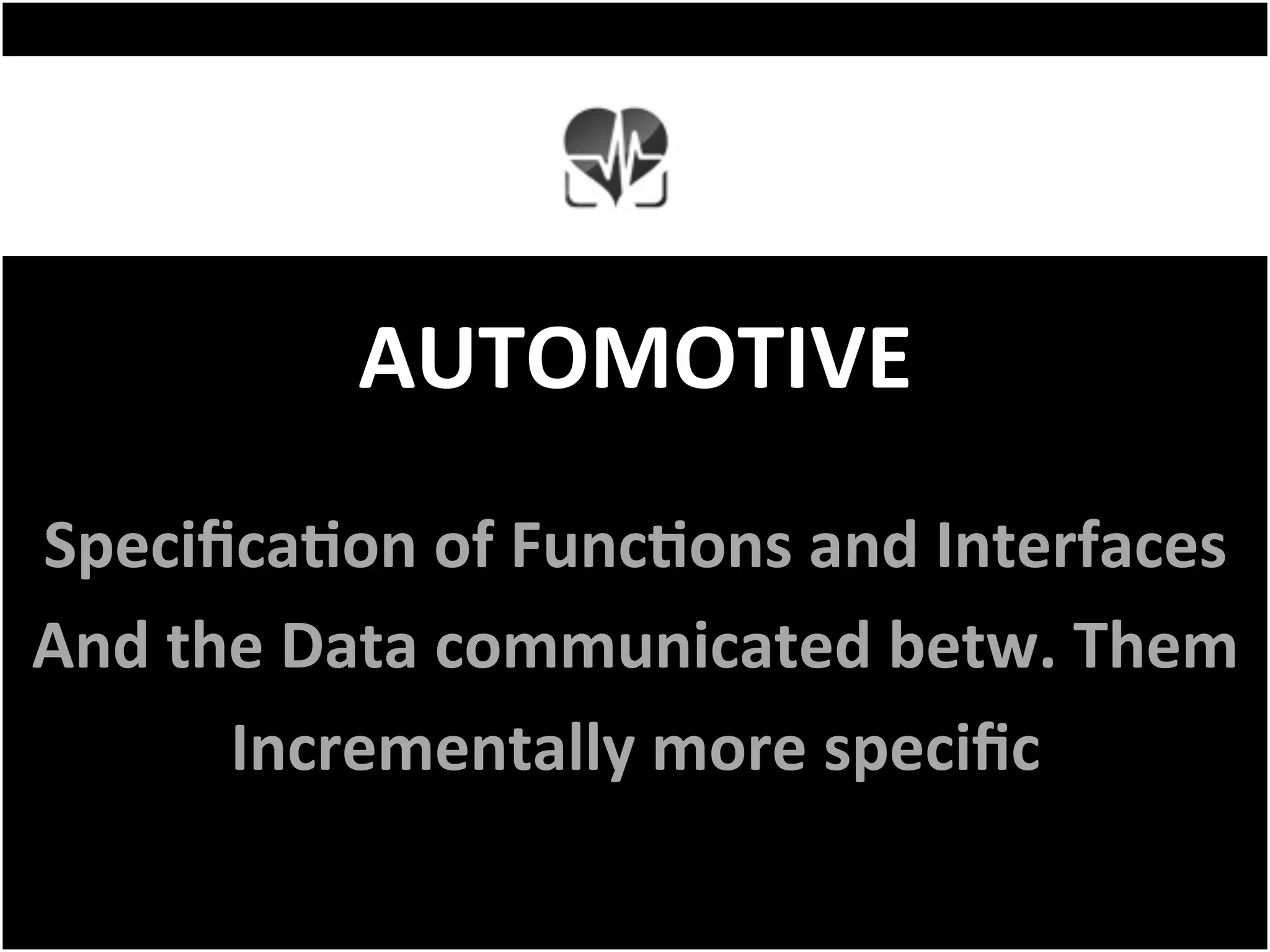 AUTOMOTIVE

Specification of Functions and Interfaces
And the Data communicated betw. Them
Incrementally more specific